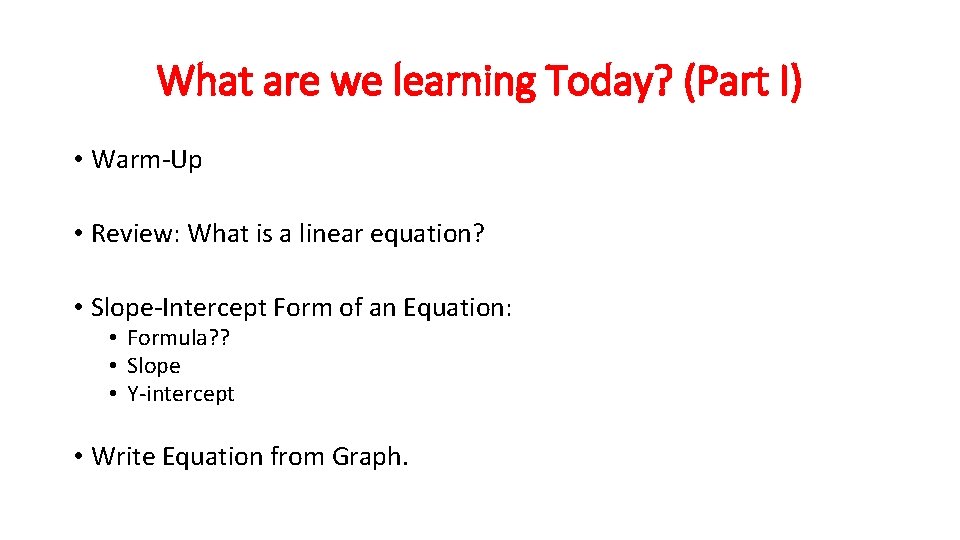 What are we learning Today? (Part I)

• Warm-Up

• Review: What is a linear equation?

• Slope-Intercept Form of an Equation:
 • Formula??
 • Slope
 • Y-intercept

• Write Equation from Graph.